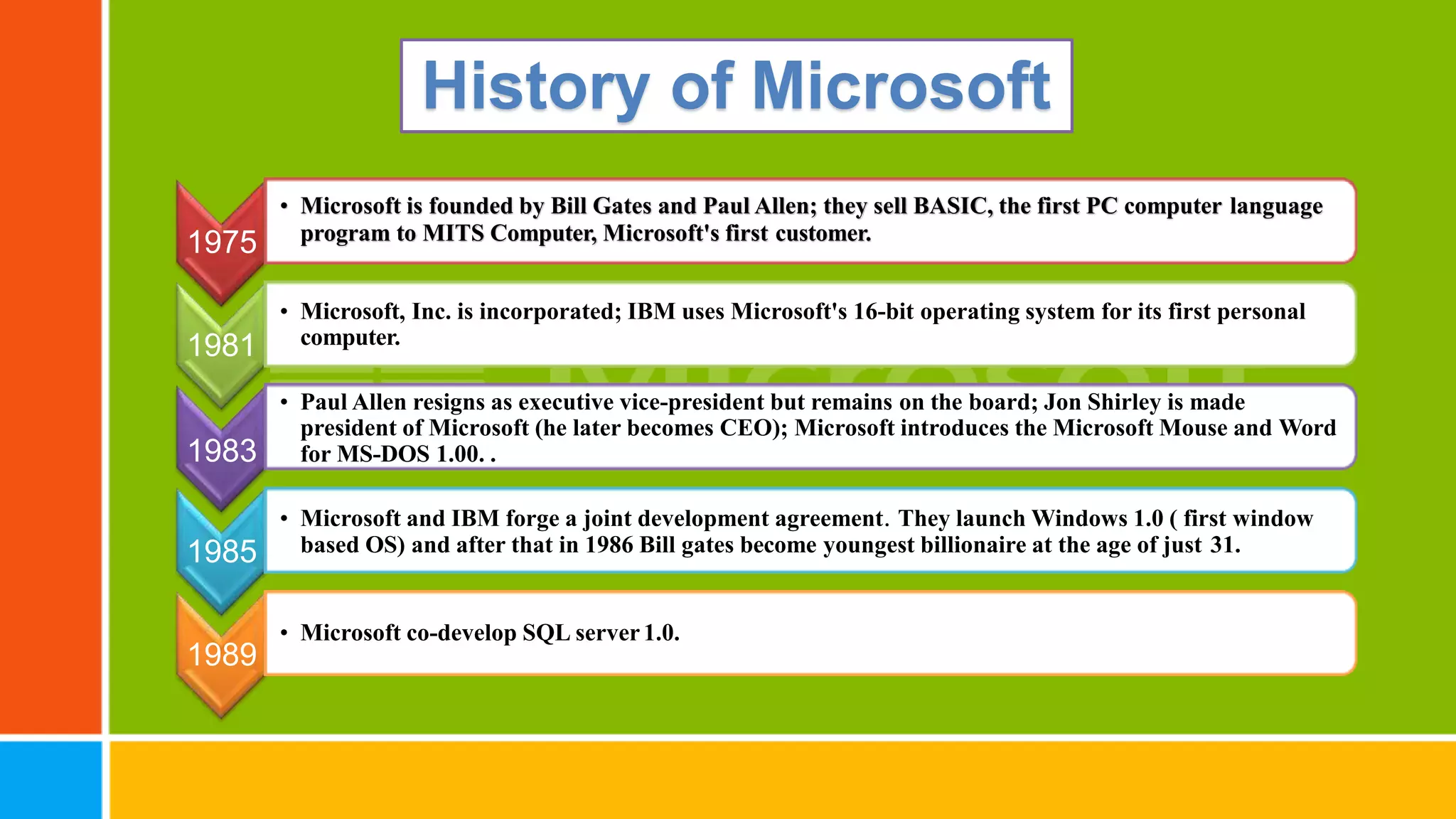 History of Microsoft

1975

• Microsoft is founded by Bill Gates and Paul Allen; they sell BASIC, the first PC computer language program to MITS Computer, Microsoft's first customer.

1981

• Microsoft, Inc. is incorporated; IBM uses Microsoft's 16-bit operating system for its first personal computer.

1983

• Paul Allen resigns as executive vice-president but remains on the board; Jon Shirley is made president of Microsoft (he later becomes CEO); Microsoft introduces the Microsoft Mouse and Word for MS-DOS 1.00. .

1985

• Microsoft and IBM forge a joint development agreement. They launch Windows 1.0 ( first window based OS) and after that in 1986 Bill gates become youngest billionaire at the age of just 31.

1989

• Microsoft co-develop SQL server 1.0.